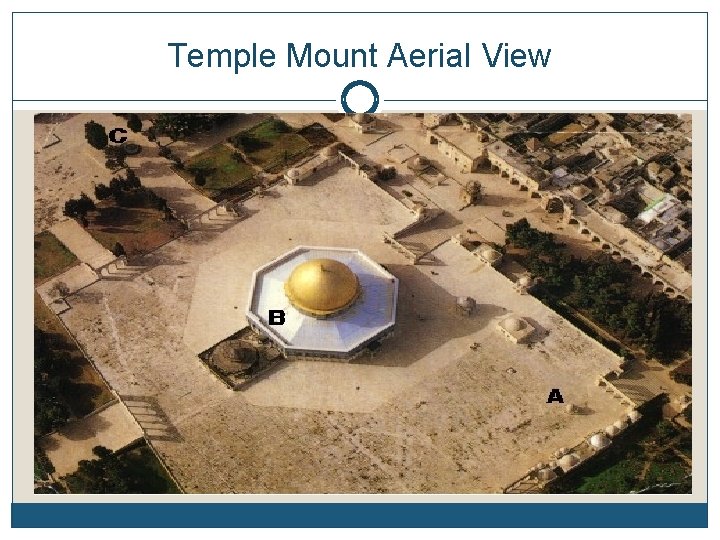 Temple Mount Aerial View

C

B

A